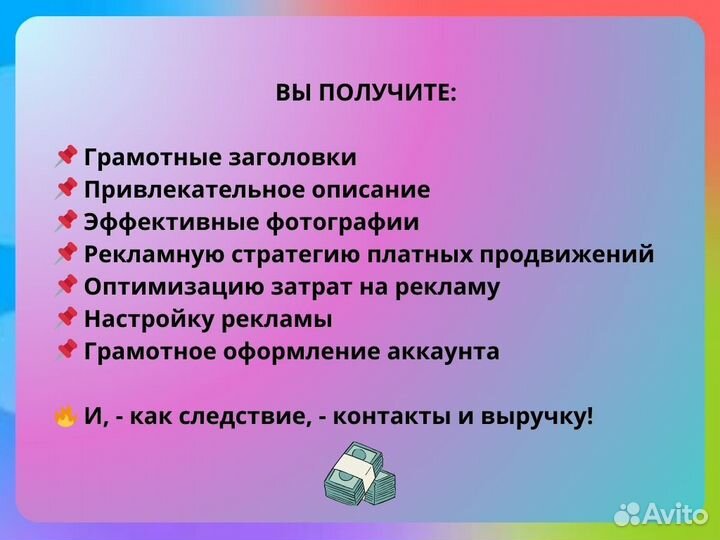 ВЫ ПОЛУЧИТЕ:

📌 Грамотные заголовки
📌 Привлекательное описание
📌 Эффективные фотографии
📌 Рекламную стратегию платных продвижений
📌 Оптимизацию затрат на рекламу
📌 Настройку рекламы
📌 Грамотное оформление аккаунта

🔥 И, - как следствие, - контакты и выручку!

Avito